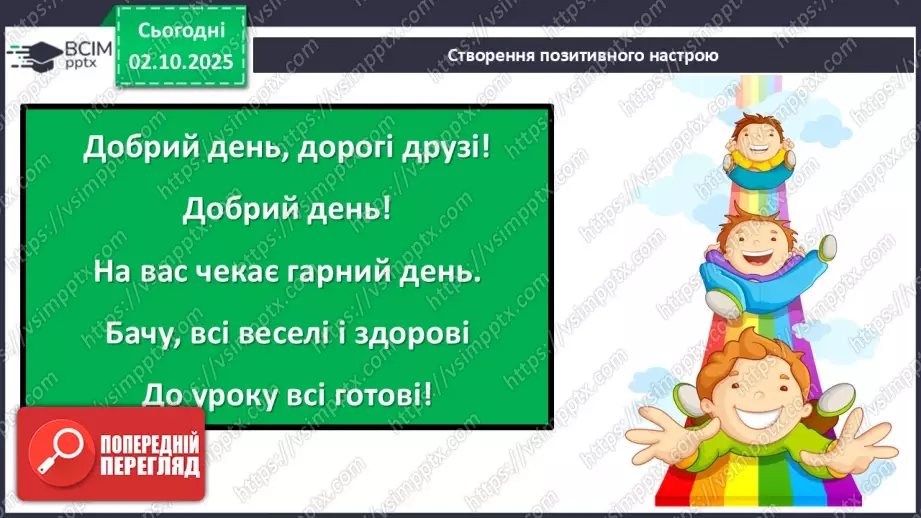 ВСІМ pptx

Сьогодні 02.10.2025

Створення позитивного настрою

Добрий день, дорогі друзі!

Добрий день!

На вас чекає гарний день.

Бачу, всі веселі і здорові

До уроку всі готові!

ПОПЕРЕДНІЙ ПЕРЕГЛЯД

https://vsimpptx.com